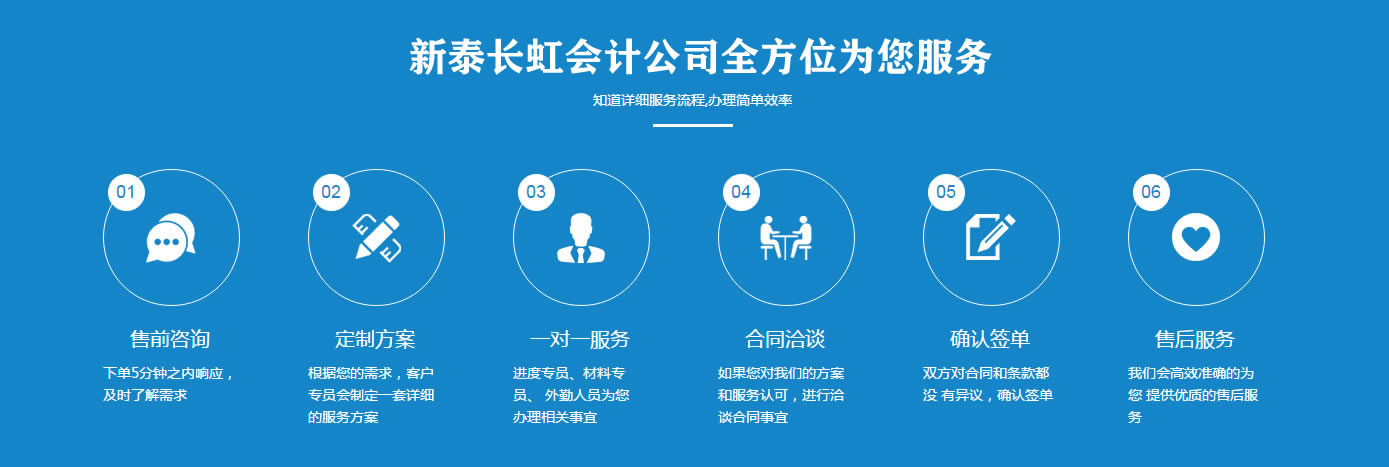 新泰长虹会计公司全方位为您服务

知道详细服务流程,办理简单效率

01

售前咨询

下单5分钟之内响应，及时了解需求

02

定制方案

根据您的需求，客户专员会制定一套详细的服务方案

03

一对一服务

进度专员、材料专员、外勤人员为您办理相关事宜

04

合同洽谈

如果您对我们的方案和服务认可，进行洽谈合同事宜

05

确认签单

双方对合同和条款都没 有异议，确认签单

06

售后服务

我们会高效准确的为您 提供优质的售后服务